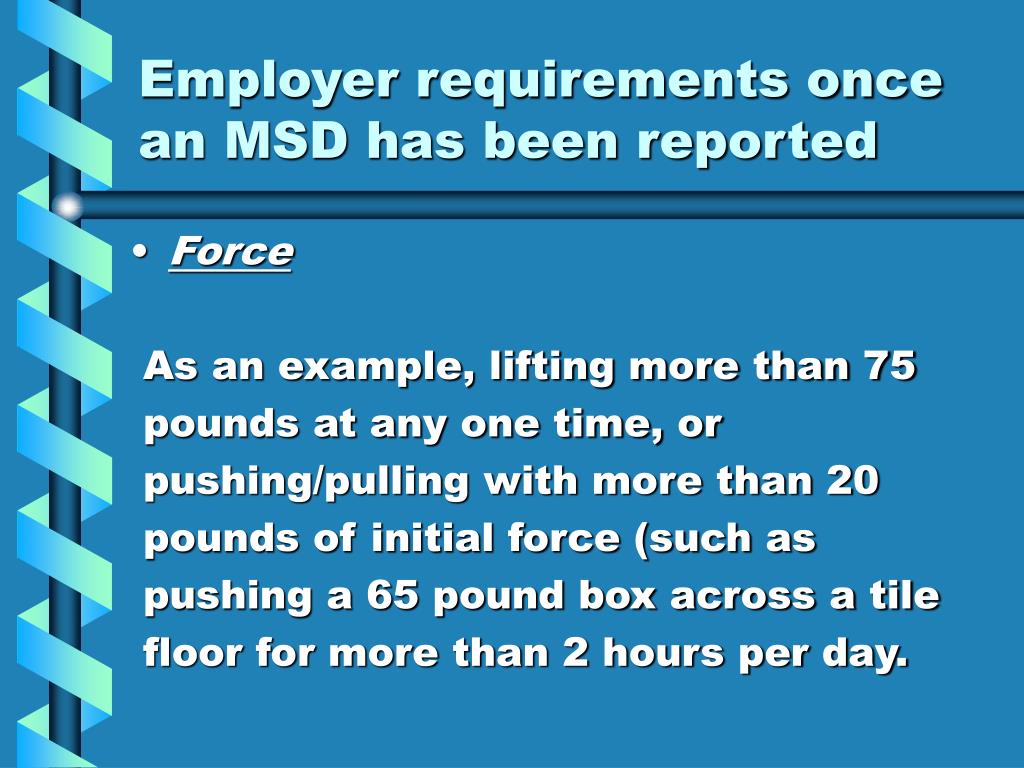 Employer requirements once an MSD has been reported

• Force

As an example, lifting more than 75 pounds at any one time, or pushing/pulling with more than 20 pounds of initial force (such as pushing a 65 pound box across a tile floor for more than 2 hours per day.